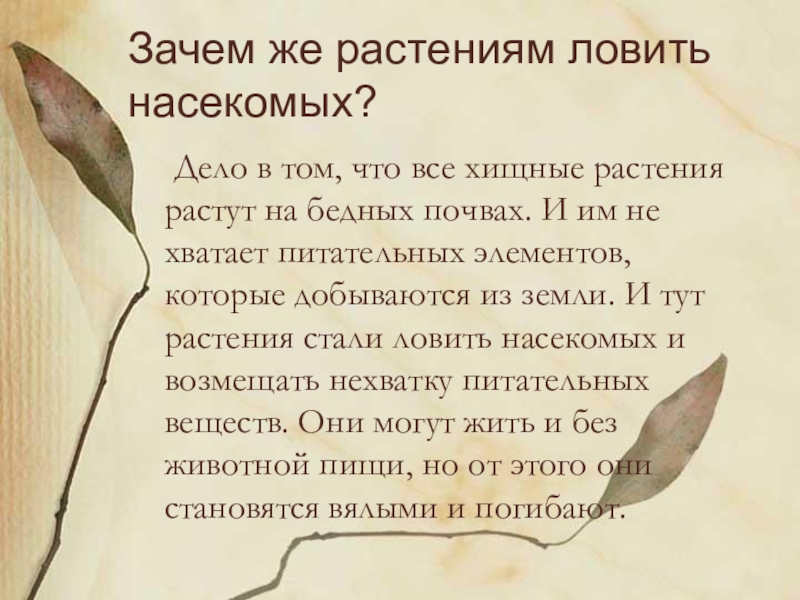 Зачем же растениям ловить насекомых?

Дело в том, что все хищные растения растут на бедных почвах. И им не хватает питательных элементов, которые добываются из земли. И тут растения стали ловить насекомых и возмещать нехватку питательных веществ. Они могут жить и без животной пищи, но от этого они становятся вялыми и погибают.